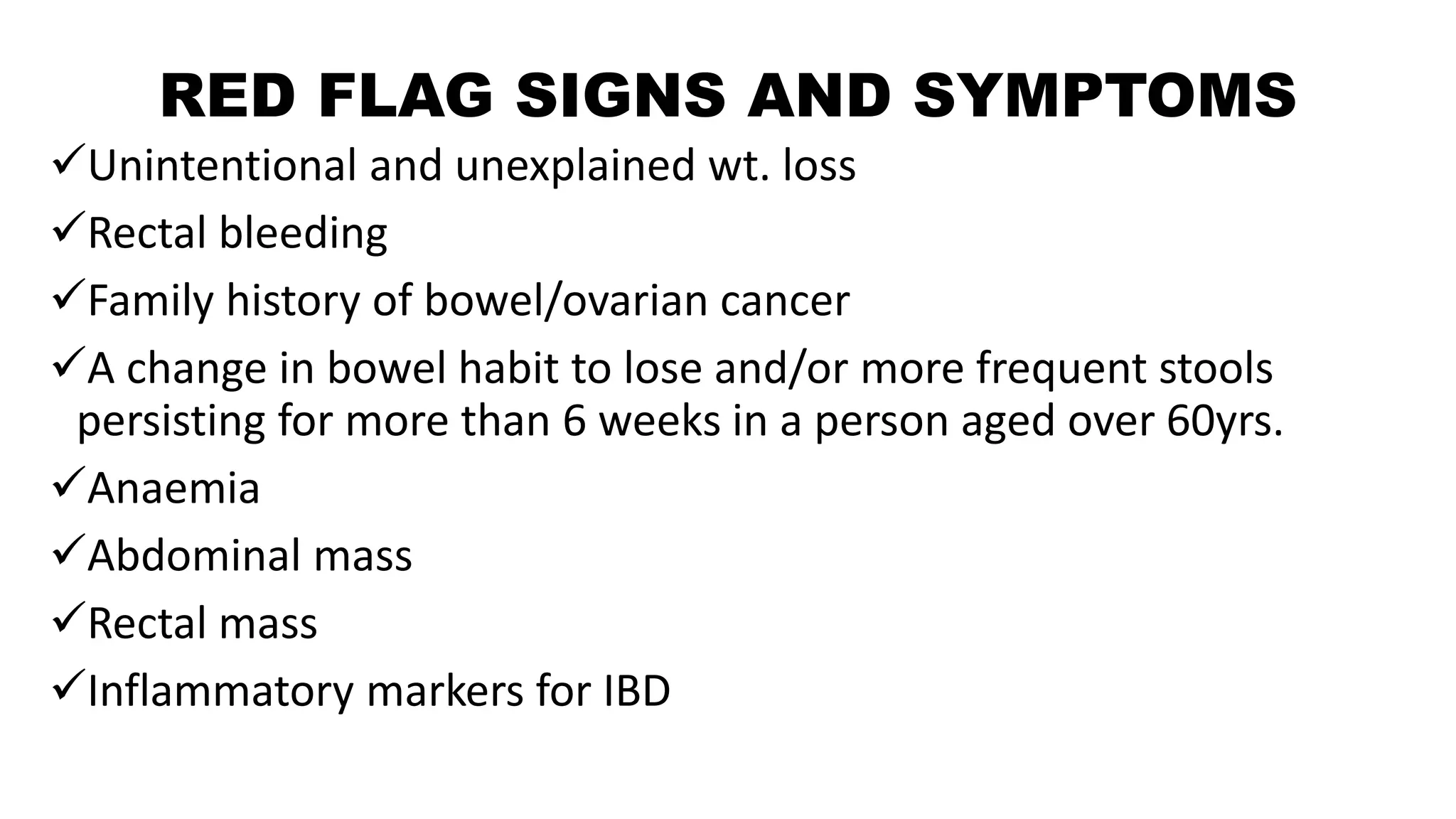 RED FLAG SIGNS AND SYMPTOMS

✓Unintentional and unexplained wt. loss

✓Rectal bleeding

✓Family history of bowel/ovarian cancer

✓A change in bowel habit to lose and/or more frequent stools persisting for more than 6 weeks in a person aged over 60yrs.

✓Anaemia

✓Abdominal mass

✓Rectal mass

✓Inflammatory markers for IBD